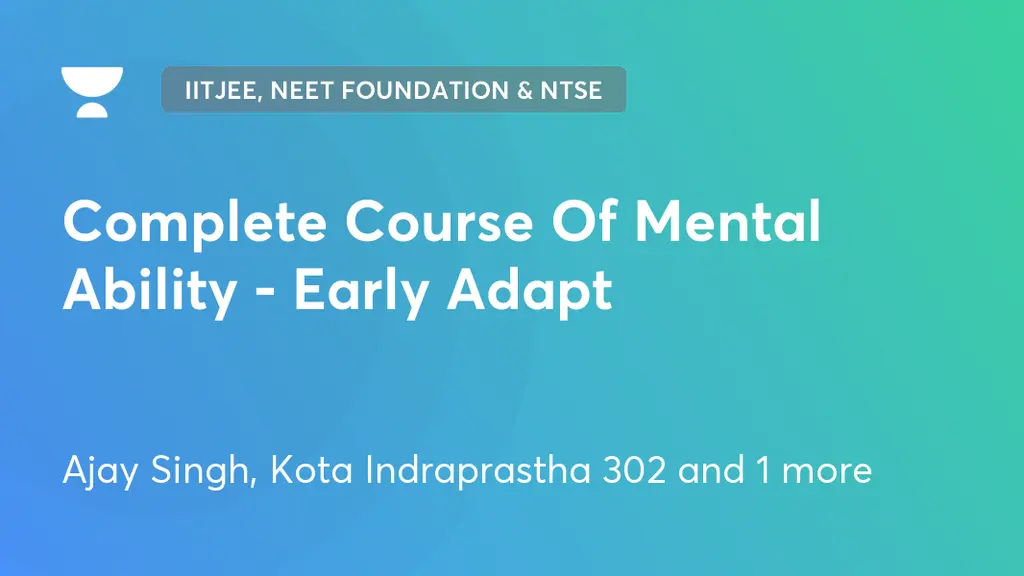 IITJEE, NEET FOUNDATION & NTSE

Complete Course Of Mental Ability - Early Adapt

Ajay Singh, Kota Indraprastha 302 and 1 more